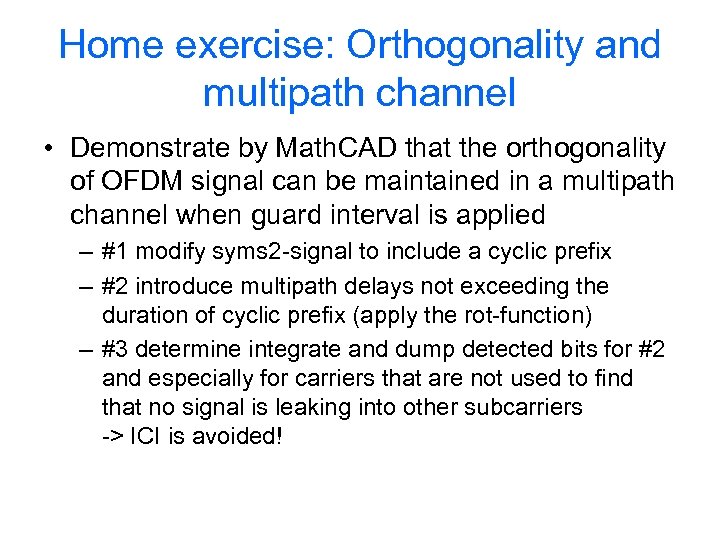 Home exercise: Orthogonality and multipath channel

• Demonstrate by MathCAD that the orthogonality of OFDM signal can be maintained in a multipath channel when guard interval is applied

– #1 modify syms2-signal to include a cyclic prefix

– #2 introduce multipath delays not exceeding the duration of cyclic prefix (apply the rot-function)

– #3 determine integrate and dump detected bits for #2 and especially for carriers that are not used to find that no signal is leaking into other subcarriers -> ICI is avoided!